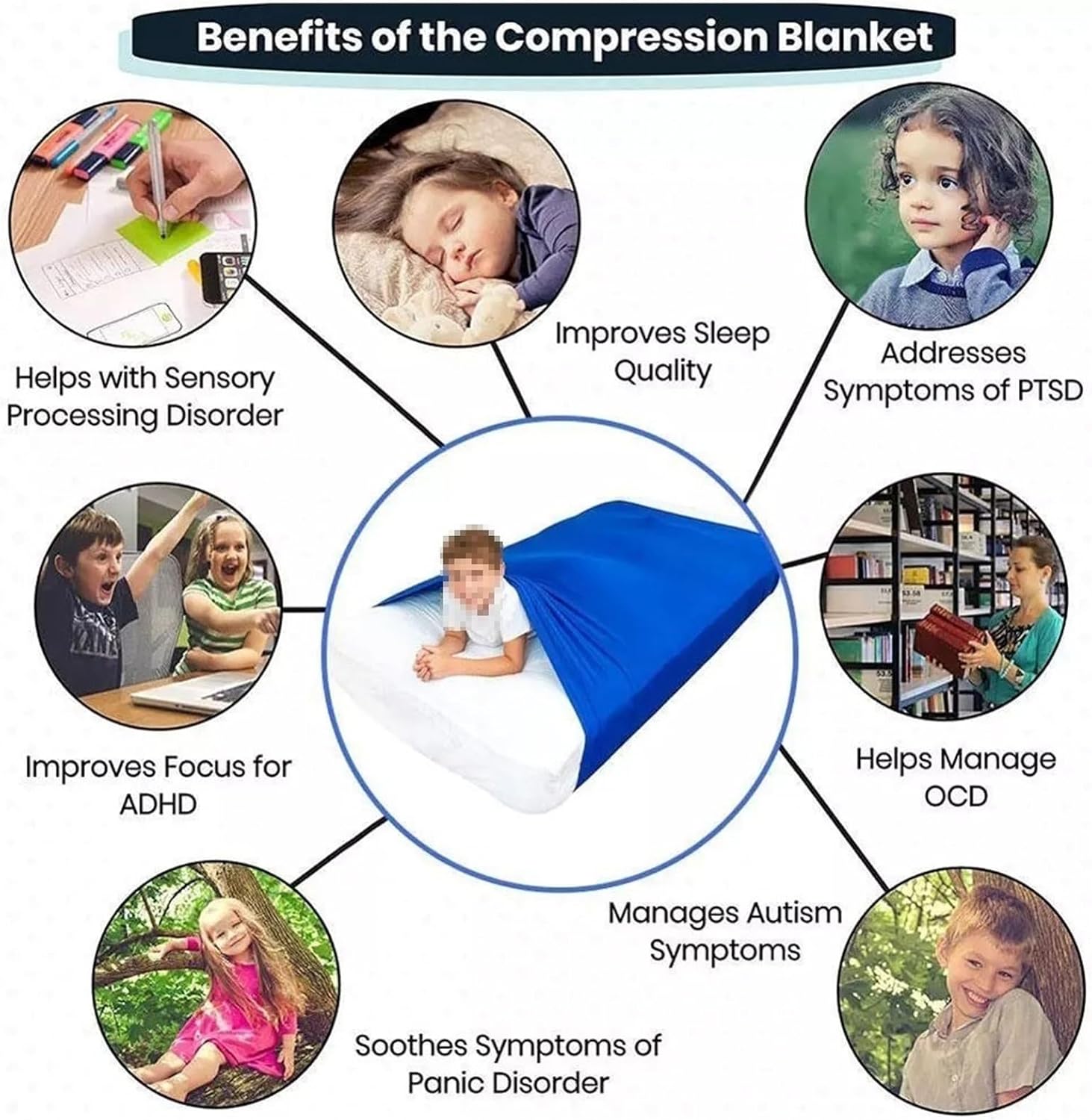 Benefits of the Compression Blanket

Helps with Sensory Processing Disorder

Improves Sleep Quality

Addresses Symptoms of PTSD

Improves Focus for ADHD

Helps Manage OCD

Manages Autism Symptoms

Soothes Symptoms of Panic Disorder